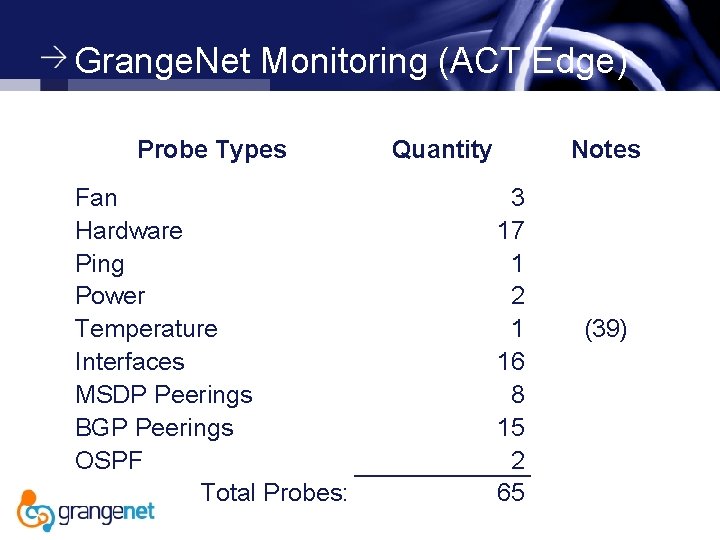 → GrangeNet Monitoring (ACT Edge)

| Probe Types | Quantity | Notes |
|---|---|---|
| Fan | 3 | |
| Hardware | 17 | |
| Ping | 1 | |
| Power | 2 | |
| Temperature | 1 | (39) |
| Interfaces | 16 | |
| MSDP Peerings | 8 | |
| BGP Peerings | 15 | |
| OSPF | 2 | |
| Total Probes: | 65 | |

grangenet